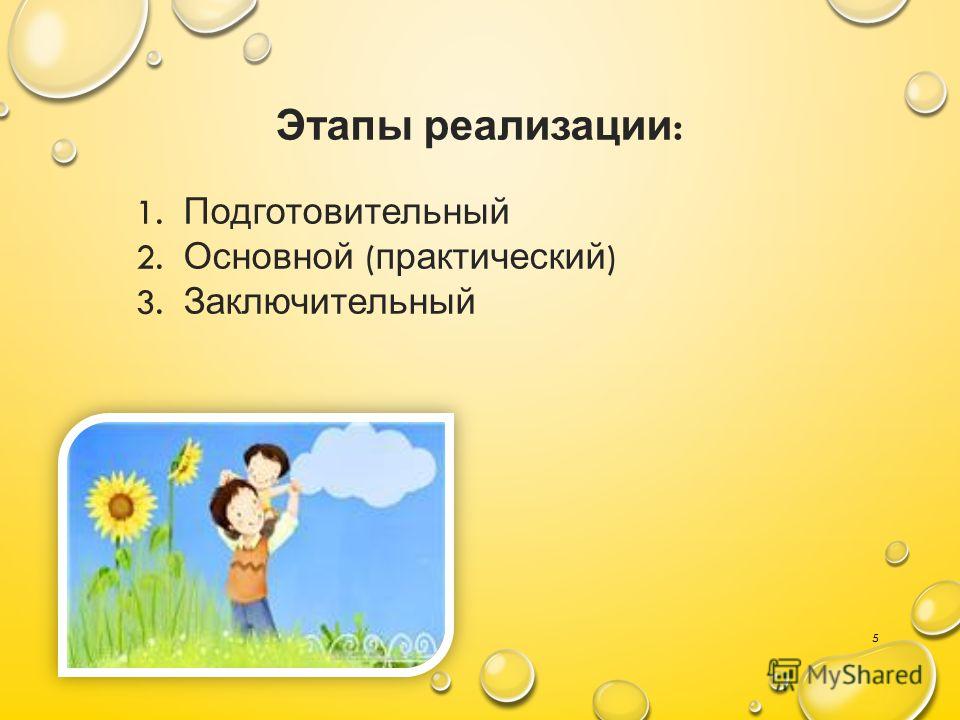 Этапы реализации:

1. Подготовительный
2. Основной (практический)
3. Заключительный

5

MyShared